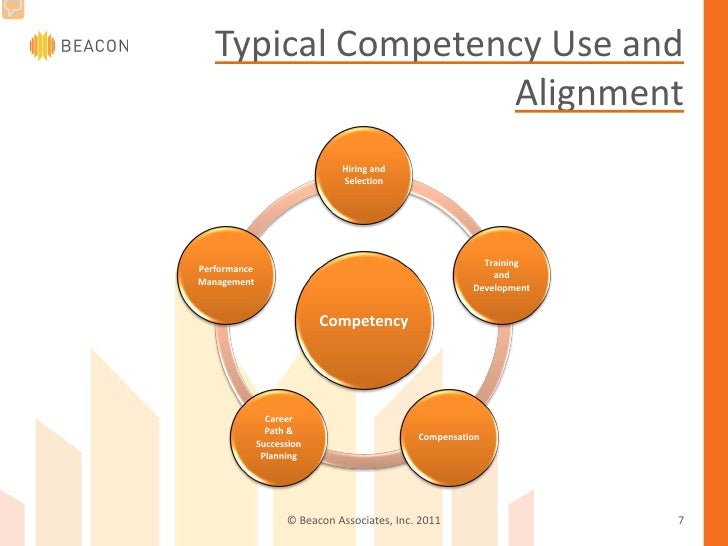 BEACON

Typical Competency Use and Alignment

Hiring and Selection

Training and Development

Compensation

Career Path & Succession Planning

Performance Management

Competency

© Beacon Associates, Inc. 2011

7